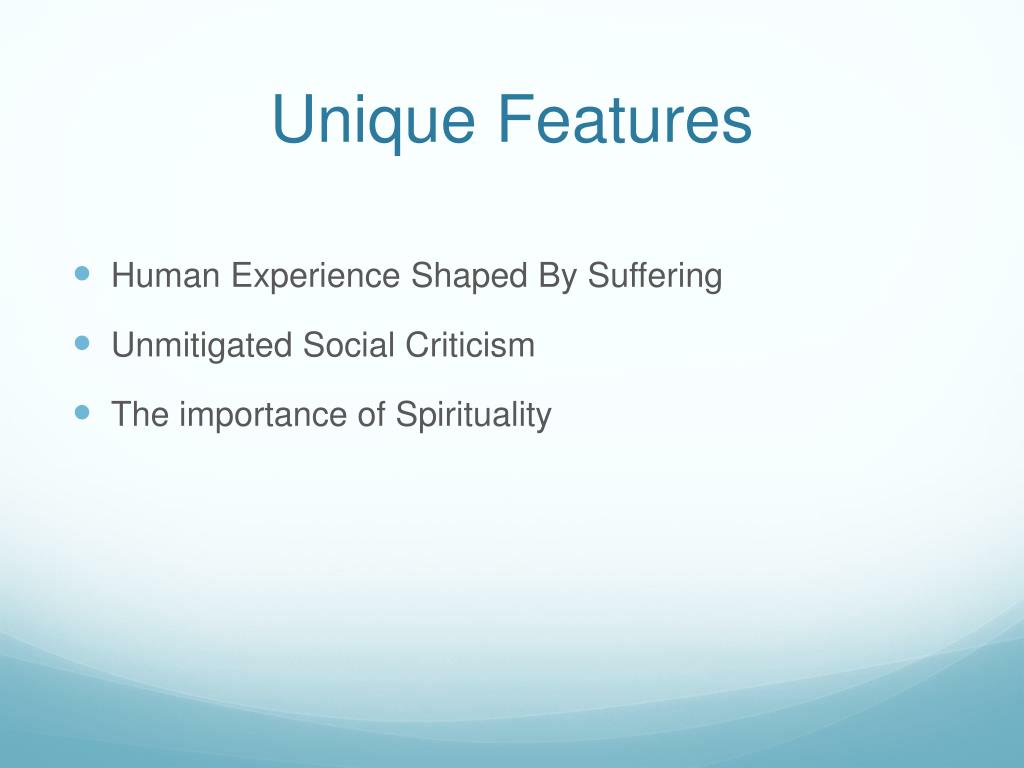 Unique Features

- Human Experience Shaped By Suffering
- Unmitigated Social Criticism
- The importance of Spirituality